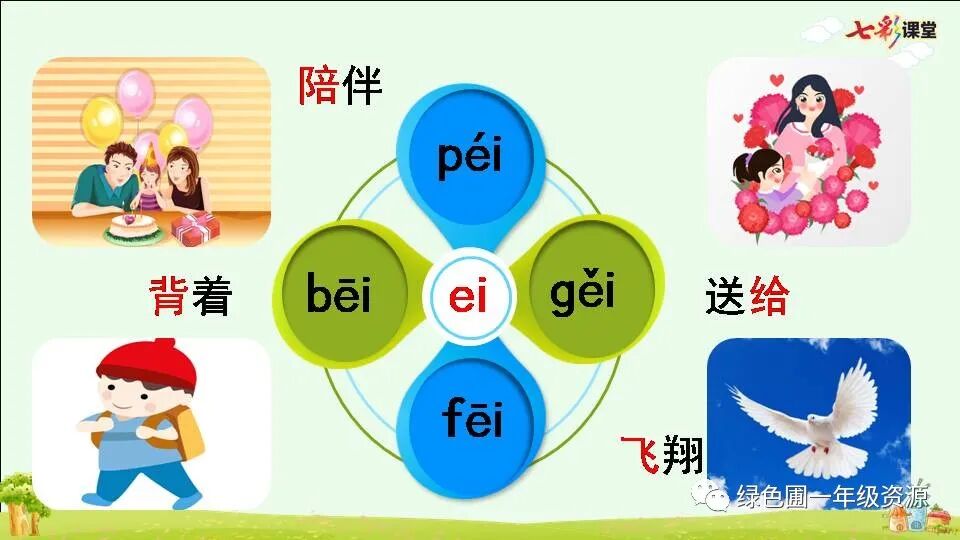 七彩课堂

陪伴

péi

背着

bēi

ei

gěi

送给

fēi

飞翔

绿色圃一年级资源